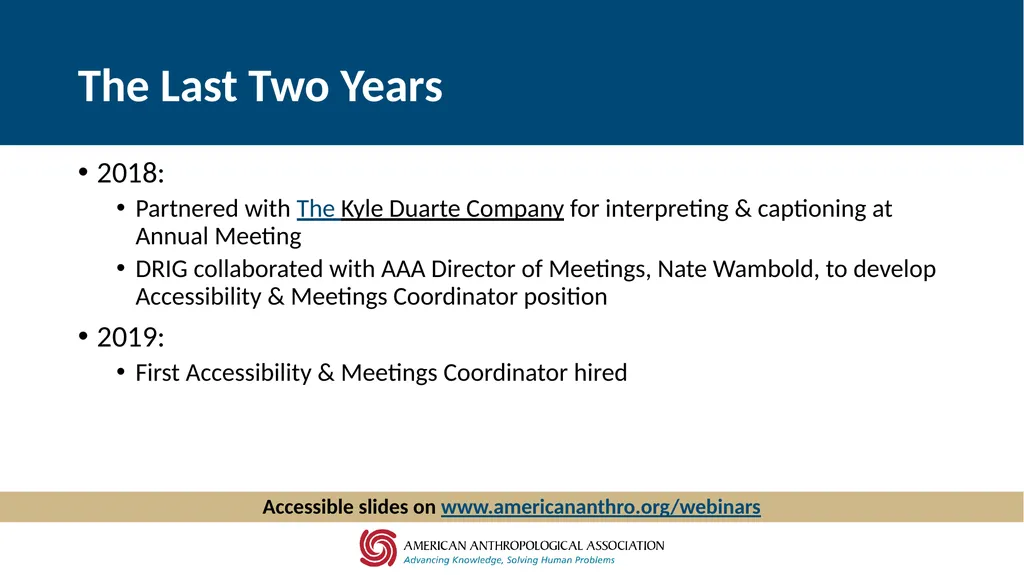 The Last Two Years

• 2018:
  • Partnered with The Kyle Duarte Company for interpreting & captioning at Annual Meeting
  • DRIG collaborated with AAA Director of Meetings, Nate Wambold, to develop Accessibility & Meetings Coordinator position
• 2019:
  • First Accessibility & Meetings Coordinator hired

Accessible slides on www.americananthro.org/webinars

AMERICAN ANTHROPOLOGICAL ASSOCIATION
Advancing Knowledge, Solving Human Problems